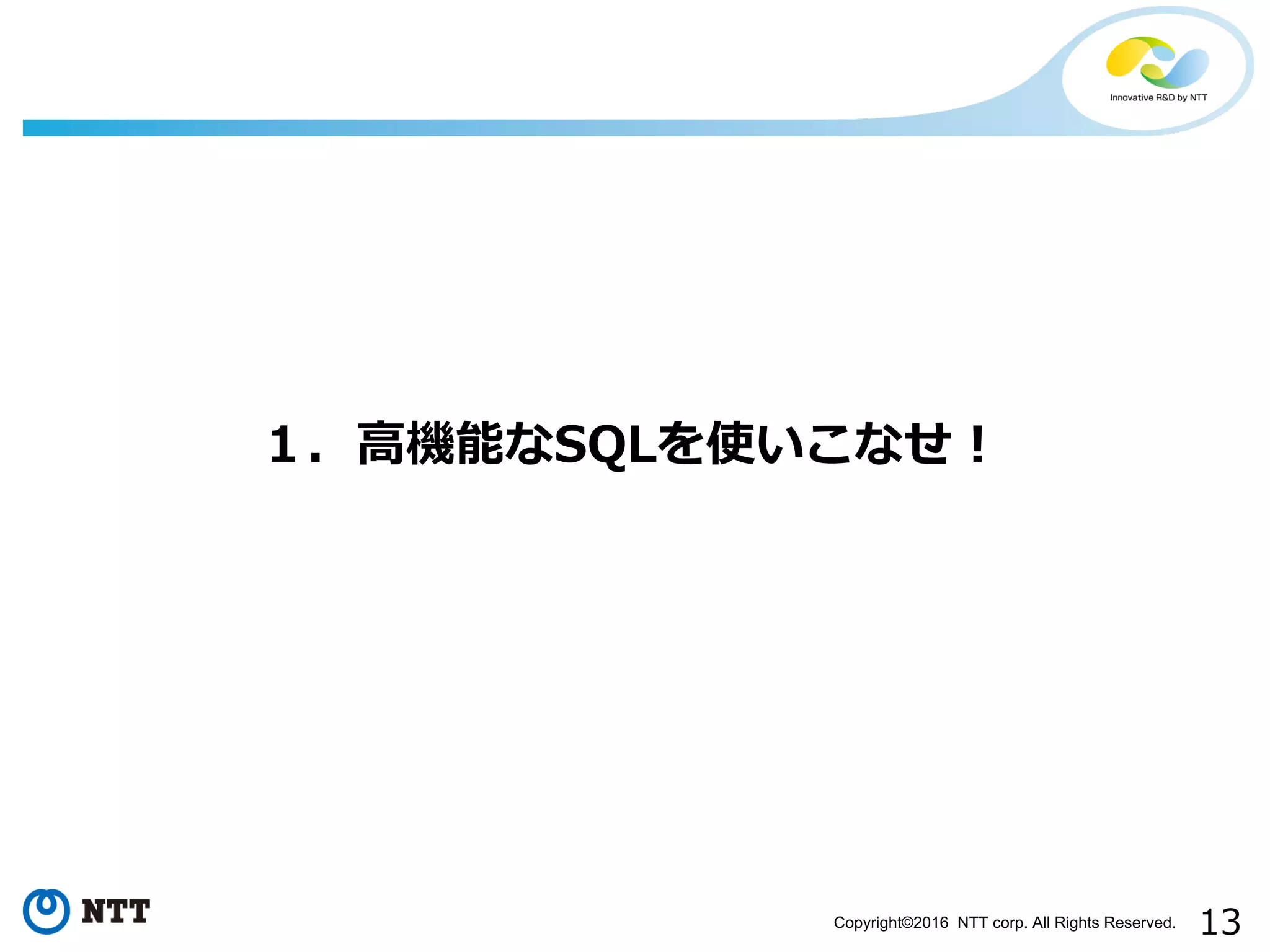 Innovative R&D by NTT

１．高機能なSQLを使いこなせ！

NTT

Copyright©2016 NTT corp. All Rights Reserved.

13